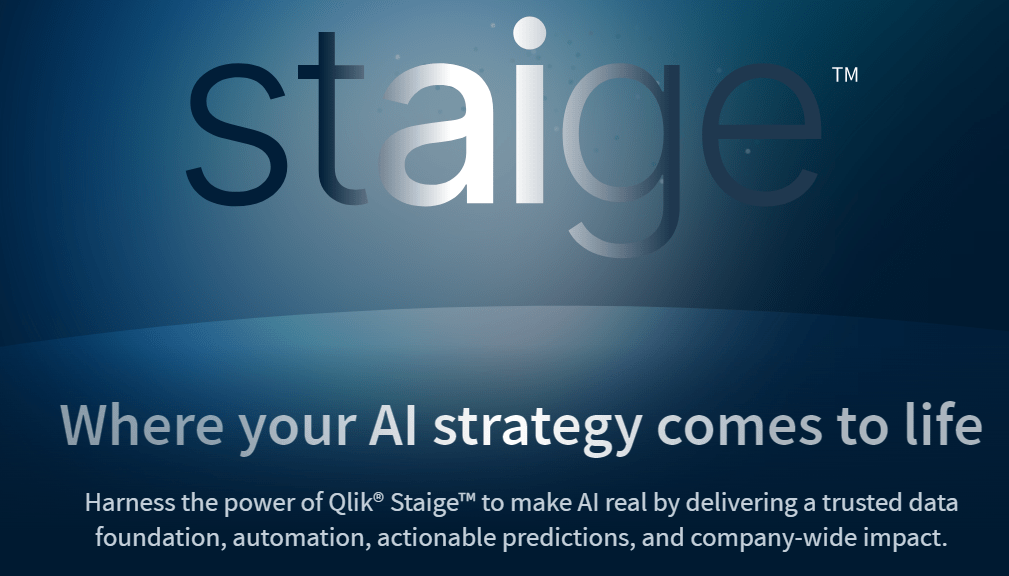 staige™

Where your AI strategy comes to life

Harness the power of Qlik® Staige™ to make AI real by delivering a trusted data foundation, automation, actionable predictions, and company-wide impact.